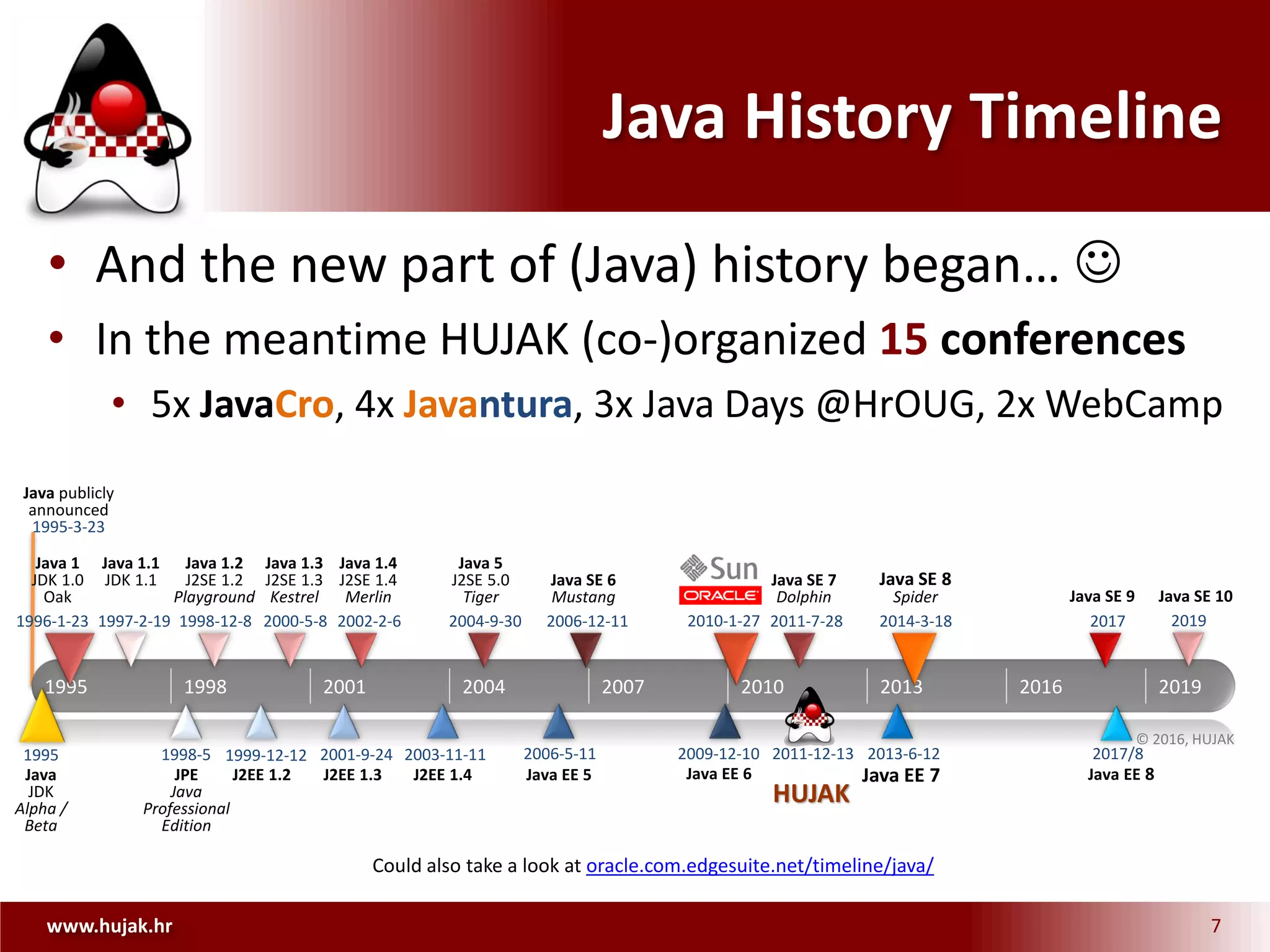 Java History Timeline

• And the new part of (Java) history began… ☺

• In the meantime HUJAK (co-)organized 15 conferences

• 5x JavaCro, 4x Javantura, 3x Java Days @HrOUG, 2x WebCamp

Java publicly announced 1995-3-23

Java 1 JDK 1.0 Oak 1996-1-23

Java 1.1 JDK 1.1 1997-2-19

Java 1.2 J2SE 1.2 Playground 1998-12-8

Java 1.3 J2SE 1.3 Kestrel 2000-5-8

Java 1.4 J2SE 1.4 Merlin 2002-2-6

Java 5 J2SE 5.0 Tiger 2004-9-30

Java SE 6 Mustang 2006-12-11

Sun ORACLE 2010-1-27

Java SE 7 Dolphin 2011-7-28

Java SE 8 Spider 2014-3-18

Java SE 9 2017

Java SE 10 2019

1995 1998 2001 2004 2007 2010 2013 2016 2019

1995 Java JDK Alpha / Beta

1998-5 JPE Java Professional Edition

1999-12-12 J2EE 1.2

2001-9-24 J2EE 1.3

2003-11-11 J2EE 1.4

2006-5-11 Java EE 5

2009-12-10 Java EE 6

2011-12-13 HUJAK

2013-6-12 Java EE 7

2017/8 Java EE 8

© 2016, HUJAK

Could also take a look at oracle.com.edgesuite.net/timeline/java/

www.hujak.hr

7